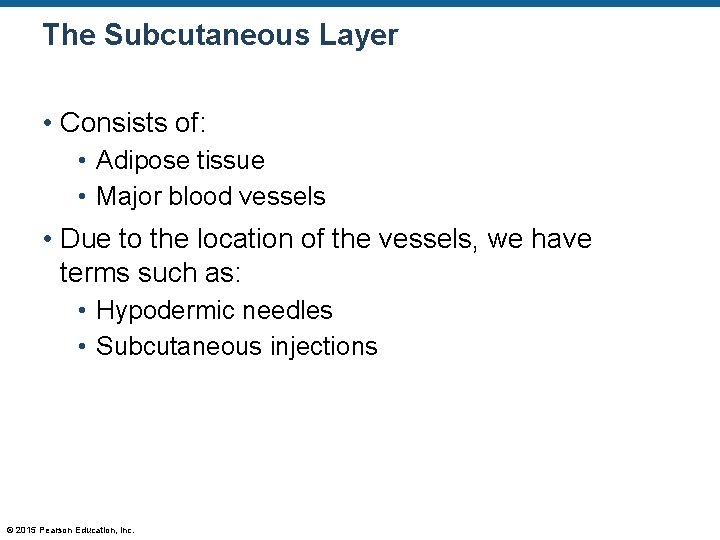 The Subcutaneous Layer

• Consists of:
  • Adipose tissue
  • Major blood vessels
• Due to the location of the vessels, we have terms such as:
  • Hypodermic needles
  • Subcutaneous injections

© 2015 Pearson Education, Inc.